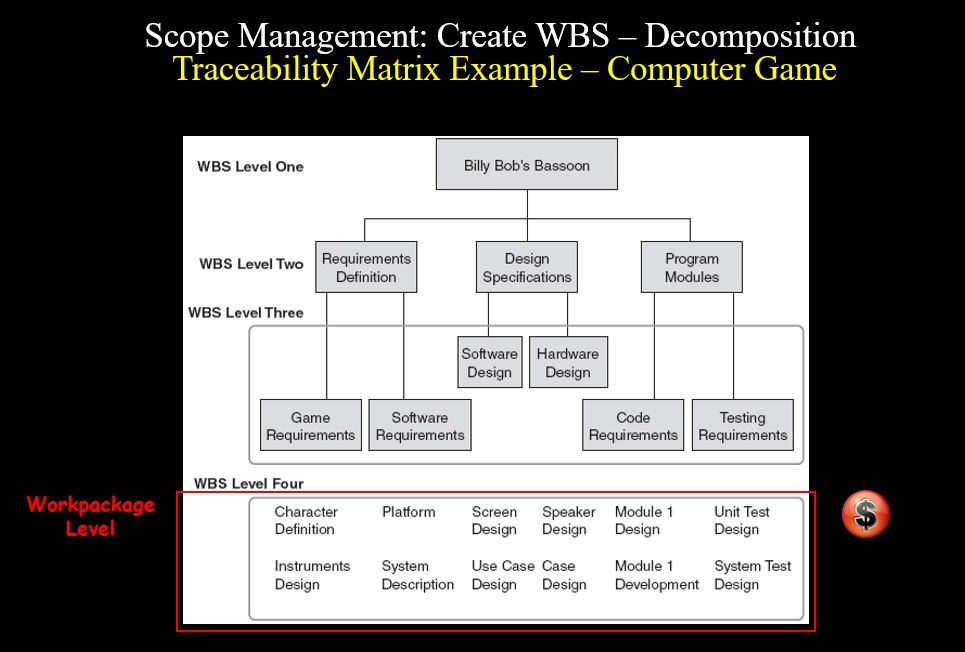 Scope Management: Create WBS – Decomposition
Traceability Matrix Example – Computer Game

WBS Level One

Billy Bob's Bassoon

WBS Level Two

Requirements Definition

Design Specifications

Program Modules

WBS Level Three

Software Design

Hardware Design

Game Requirements

Software Requirements

Code Requirements

Testing Requirements

WBS Level Four

Workpackage Level

Character Definition

Platform

Screen Design

Speaker Design

Module 1 Design

Unit Test Design

Instruments Design

System Description

Use Case Design

Case Design

Module 1 Development

System Test Design

$